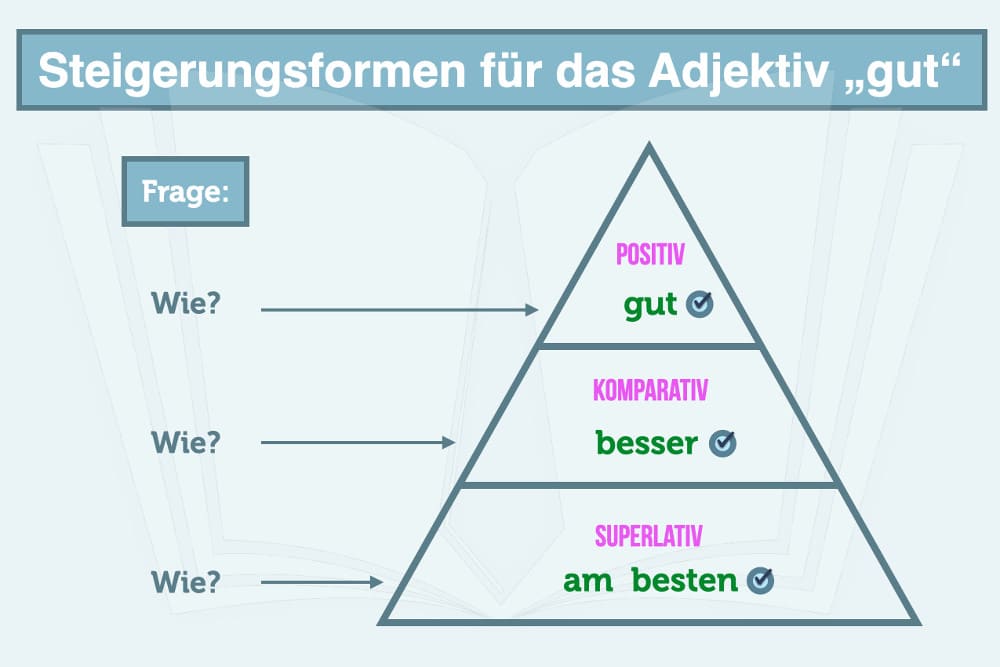 Steigerungsformen für das Adjektiv „gut“

Frage:

Wie?

POSITIV
gut

Wie?

KOMPARATIV
besser

Wie?

SUPERLATIV
am besten